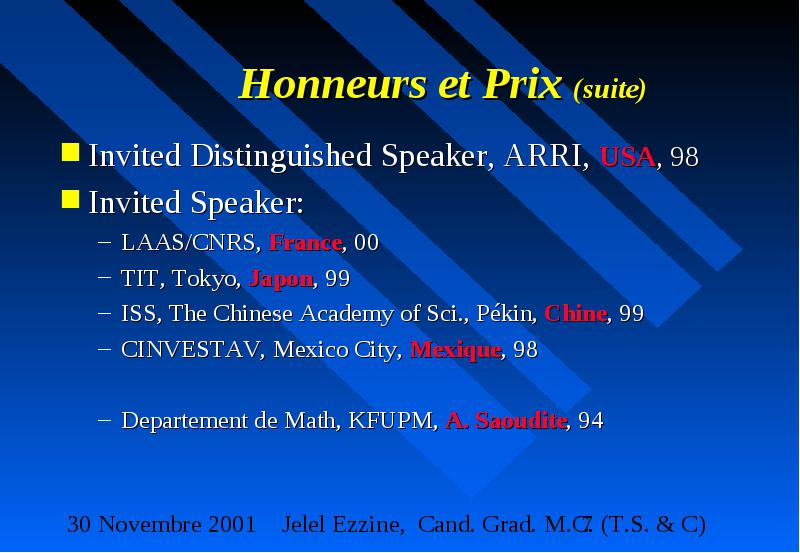 Honneurs et Prix (suite)

Invited Distinguished Speaker, ARRI, USA, 98

Invited Speaker:

– LAAS/CNRS, France, 00
– TIT, Tokyo, Japon, 99
– ISS, The Chinese Academy of Sci., Pékin, Chine, 99
– CINVESTAV, Mexico City, Mexique, 98

– Departement de Math, KFUPM, A. Saoudite, 94

30 Novembre 2001 Jelel Ezzine, Cand. Grad. M.C. (T.S. & C) 7